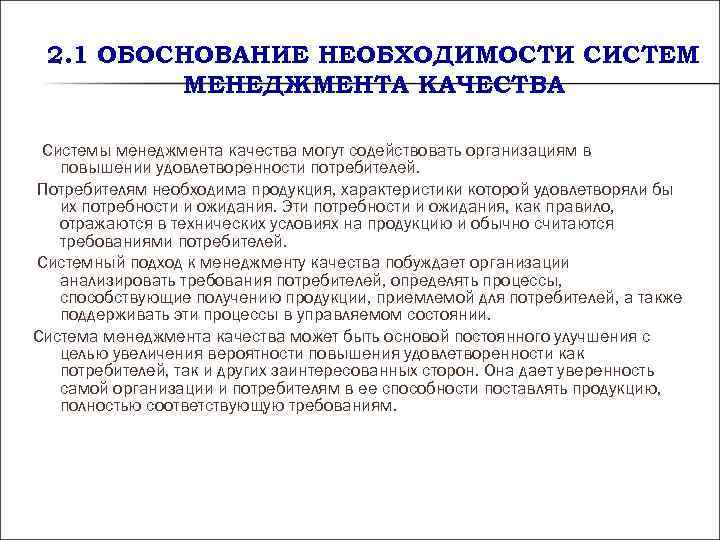 2.1 ОБОСНОВАНИЕ НЕОБХОДИМОСТИ СИСТЕМ МЕНЕДЖМЕНТА КАЧЕСТВА

Системы менеджмента качества могут содействовать организациям в повышении удовлетворенности потребителей.

Потребителям необходима продукция, характеристики которой удовлетворяли бы их потребности и ожидания. Эти потребности и ожидания, как правило, отражаются в технических условиях на продукцию и обычно считаются требованиями потребителей.

Системный подход к менеджменту качества побуждает организации анализировать требования потребителей, определять процессы, способствующие получению продукции, приемлемой для потребителей, а также поддерживать эти процессы в управляемом состоянии.

Система менеджмента качества может быть основой постоянного улучшения с целью увеличения вероятности повышения удовлетворенности как потребителей, так и других заинтересованных сторон. Она дает уверенность самой организации и потребителям в ее способности поставлять продукцию, полностью соответствующую требованиям.